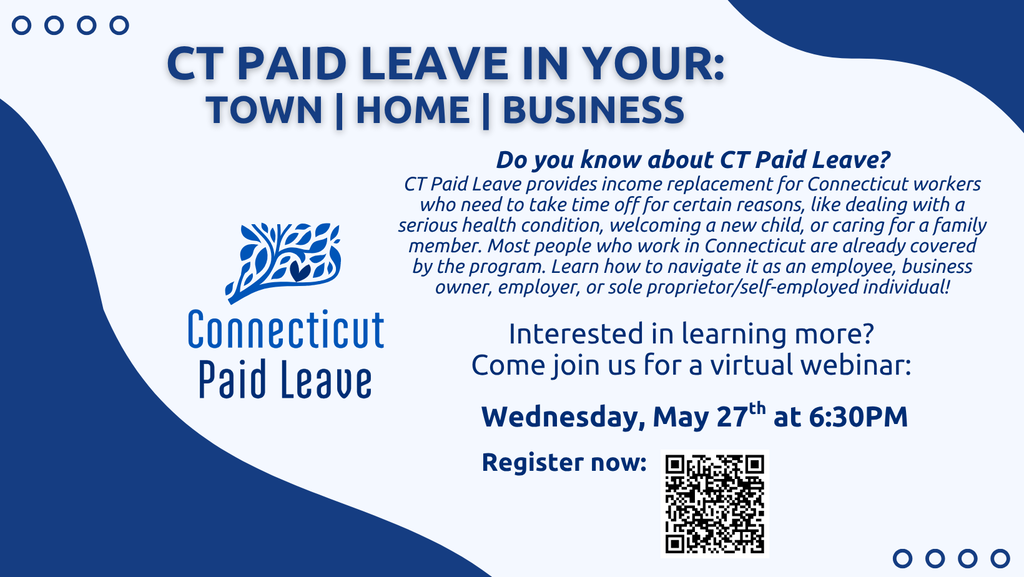 CT PAID LEAVE IN YOUR:
TOWN | HOME | BUSINESS

Do you know about CT Paid Leave?
CT Paid Leave provides income replacement for Connecticut workers who need to take time off for certain reasons, like dealing with a serious health condition, welcoming a new child, or caring for a family member. Most people who work in Connecticut are already covered by the program. Learn how to navigate it as an employee, business owner, employer, or sole proprietor/self-employed individual!

Connecticut Paid Leave

Interested in learning more? Come join us for a virtual webinar:

Wednesday, May 27$^{th}$ at 6:30PM

Register now: